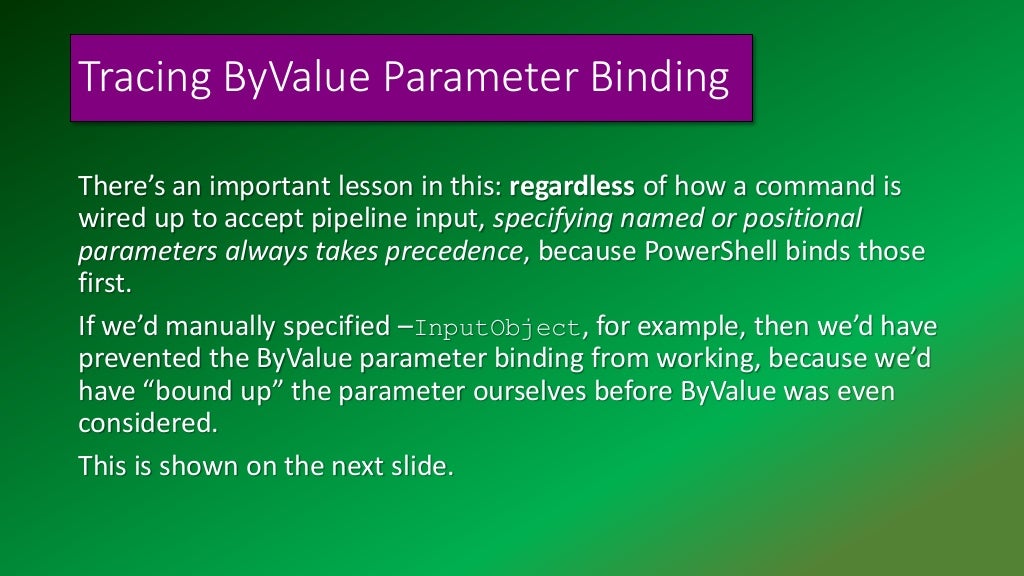 Tracing ByValue Parameter Binding

There’s an important lesson in this: regardless of how a command is wired up to accept pipeline input, specifying named or positional parameters always takes precedence, because PowerShell binds those first.

If we’d manually specified –InputObject, for example, then we’d have prevented the ByValue parameter binding from working, because we’d have “bound up” the parameter ourselves before ByValue was even considered.

This is shown on the next slide.